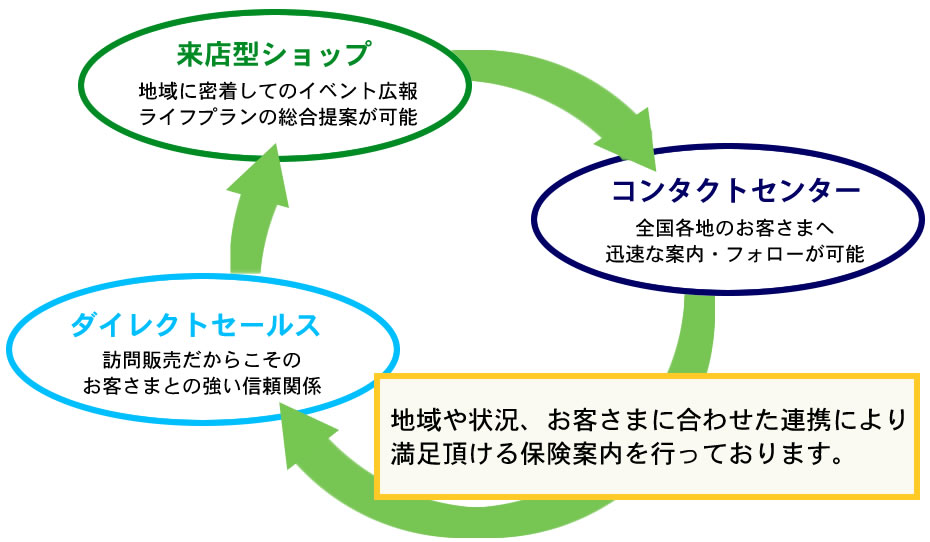 来店型ショップ
地域に密着してのイベント広報
ライフプランの総合提案が可能

コンタクトセンター
全国各地のお客さまへ
迅速な案内・フォローが可能

ダイレクトセールス
訪問販売だからこその
お客さまとの強い信頼関係

地域や状況、お客さまに合わせた連携により
満足頂ける保険案内を行っております。